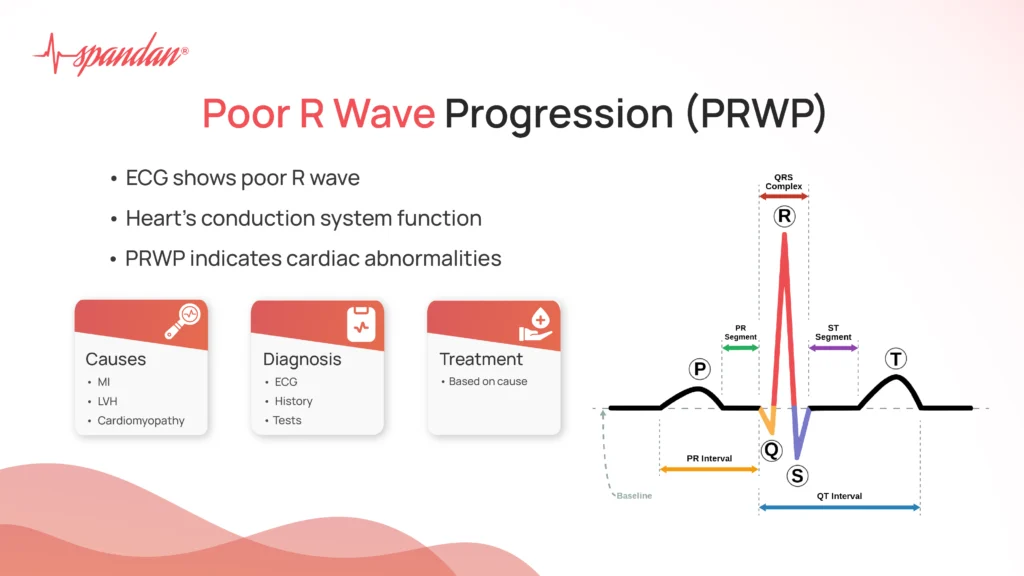 spandan®

Poor R Wave Progression (PRWP)

• ECG shows poor R wave
• Heart's conduction system function
• PRWP indicates cardiac abnormalities

Causes
• MI
• LVH
• Cardiomyopathy

Diagnosis
• ECG
• History
• Tests

Treatment
• Based on cause

QRS Complex
R
PR Segment
ST Segment
P
T
Q
S
PR Interval
Baseline
QT Interval